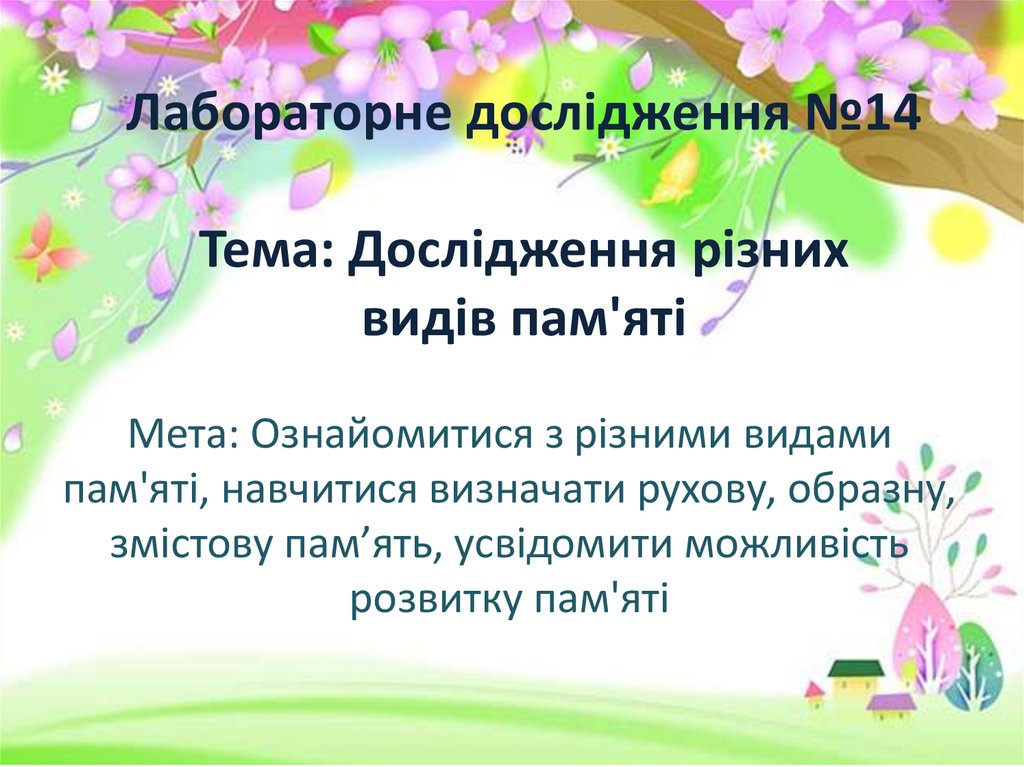 Лабораторне дослідження №14

Тема: Дослідження різних видів пам'яті

Мета: Ознайомитися з різними видами пам'яті, навчитися визначати рухову, образну, змістову пам’ять, усвідомити можливість розвитку пам'яті